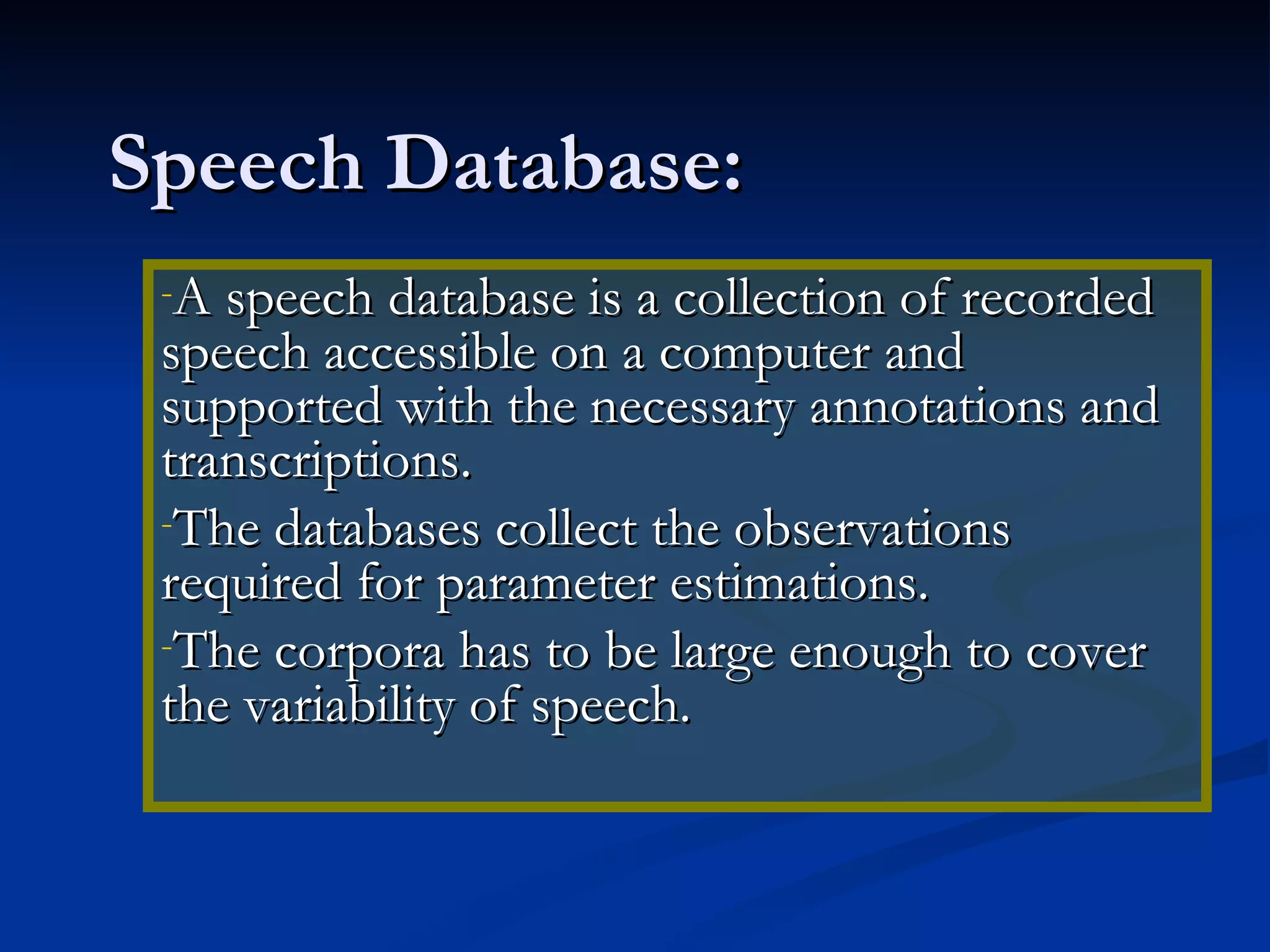 Speech Database:

-A speech database is a collection of recorded speech accessible on a computer and supported with the necessary annotations and transcriptions.

-The databases collect the observations required for parameter estimations.

-The corpora has to be large enough to cover the variability of speech.